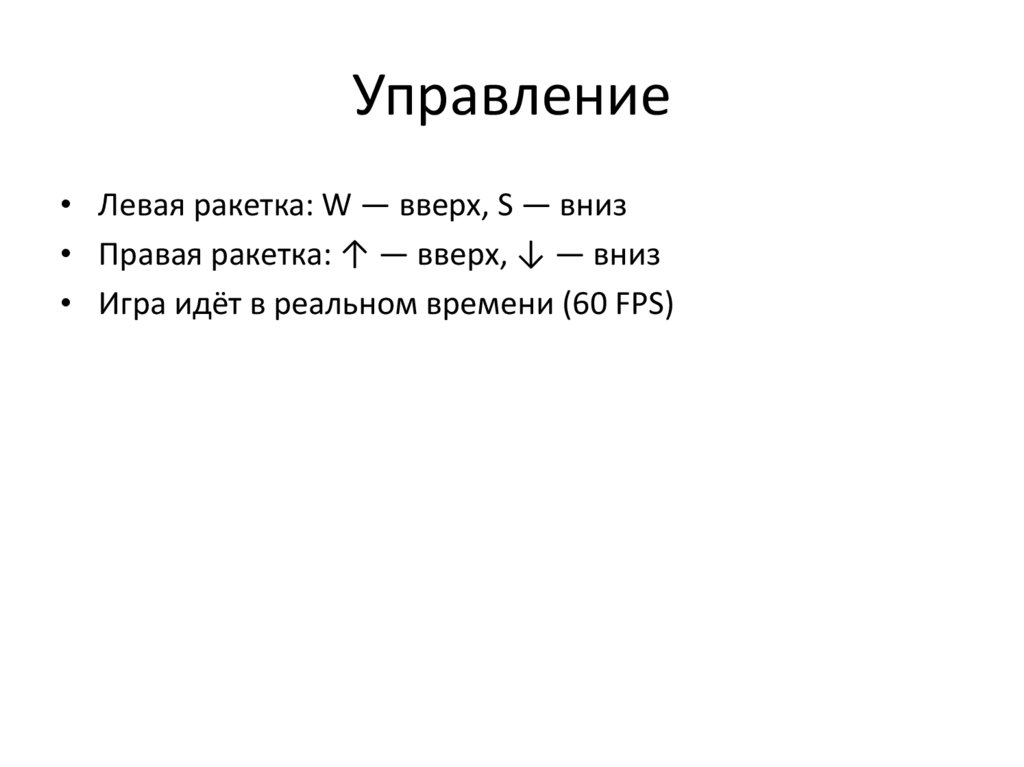 Управление

• Левая ракетка: W — вверх, S — вниз
• Правая ракетка: ↑ — вверх, ↓ — вниз
• Игра идёт в реальном времени (60 FPS)